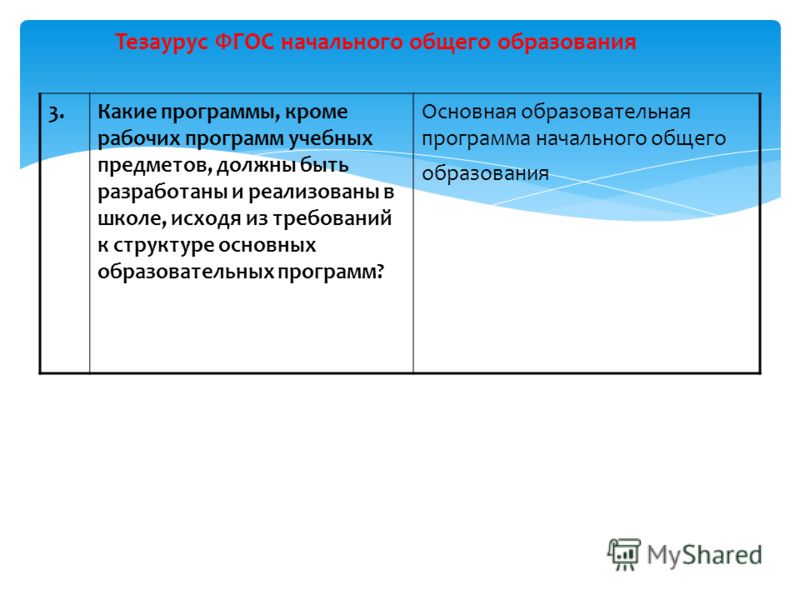 Тезаурус ФГОС начального общего образования

| 3. | Какие программы, кроме рабочих программ учебных предметов, должны быть разработаны и реализованы в школе, исходя из требований к структуре основных образовательных программ? | Основная образовательная программа начального общего образования |
|---|---|---|

MyShared